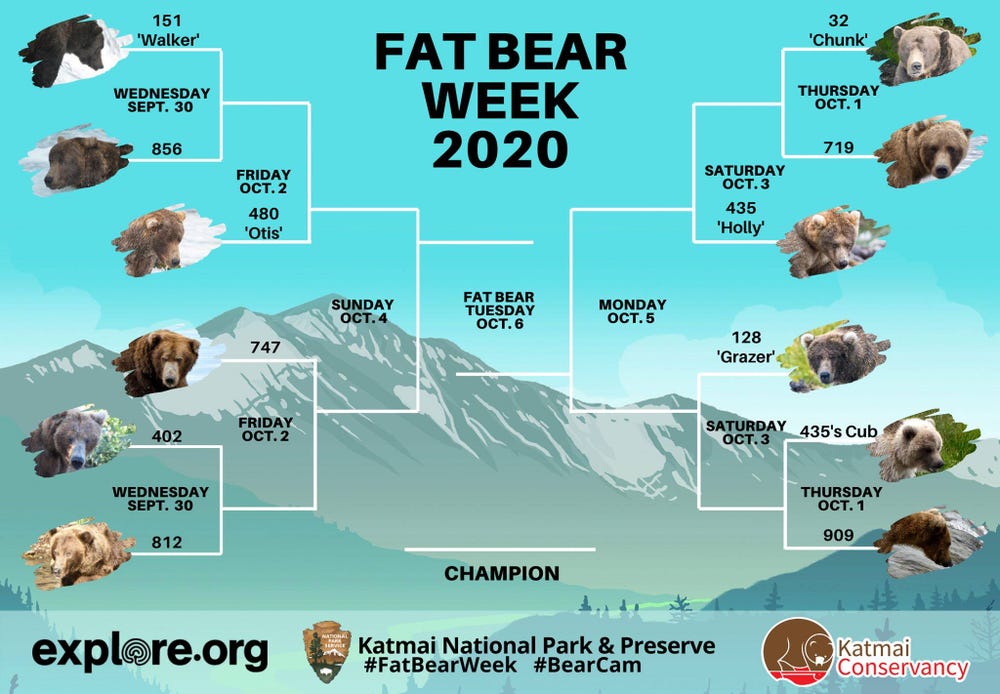 FAT BEAR WEEK 2020

151
'Walker'

WEDNESDAY SEPT. 30

856

FRIDAY OCT. 2

480
'Otis'

SUNDAY OCT. 4

747

FRIDAY OCT. 2

402

WEDNESDAY SEPT. 30

812

FAT BEAR TUESDAY OCT. 6

CHAMPION

32
'Chunk'

THURSDAY OCT. 1

719

SATURDAY OCT. 3

435
'Holly'

MONDAY OCT. 5

128
'Grazer'

SATURDAY OCT. 3

435's Cub

THURSDAY OCT. 1

909

explore.org

NATIONAL PARK SERVICE

Katmai National Park & Preserve
#FatBearWeek #BearCam

Katmai Conservancy